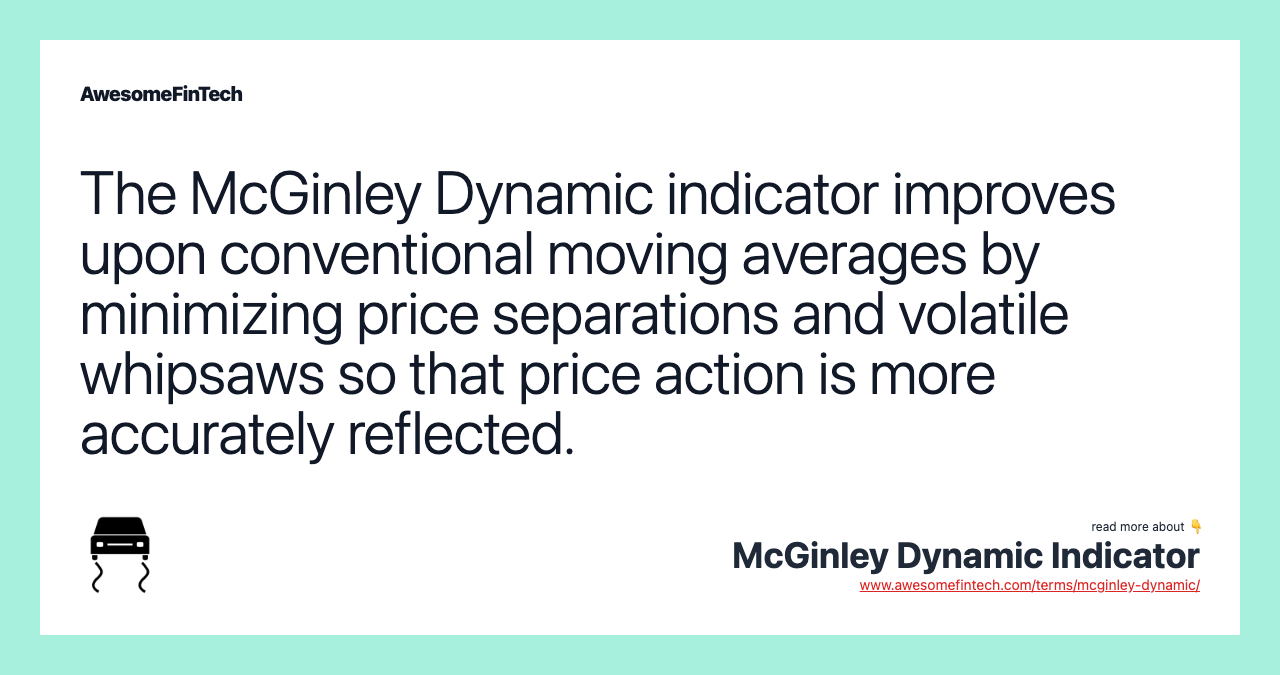 AwesomeFinTech

The McGinley Dynamic indicator improves upon conventional moving averages by minimizing price separations and volatile whipsaws so that price action is more accurately reflected.

read more about 👇
McGinley Dynamic Indicator
www.awesomefintech.com/terms/mcginley-dynamic/